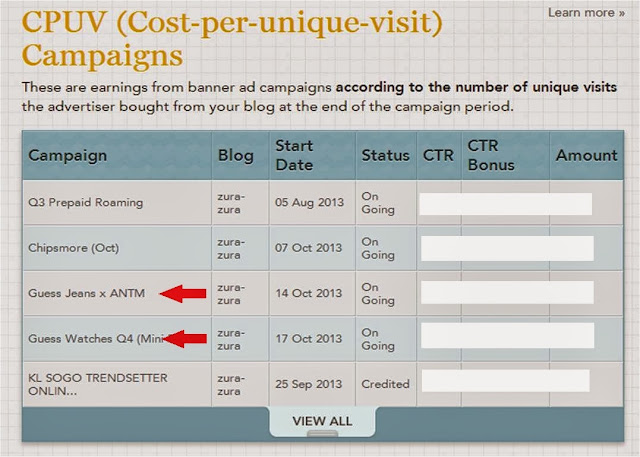 CPUV (Cost-per-unique-visit) Campaigns

Learn more »

These are earnings from banner ad campaigns **according to the number of unique visits** the advertiser bought from your blog at the end of the campaign period.

| Campaign | Blog | Start Date | Status | CTR | CTR Bonus | Amount |
|---|---|---|---|---|---|---|
| Q3 Prepaid Roaming | zura-zura | 05 Aug 2013 | On Going | | | |
| Chipsmore (Oct) | zura-zura | 07 Oct 2013 | On Going | | | |
| Guess Jeans x ANTM | zura-zura | 14 Oct 2013 | On Going | | | |
| Guess Watches Q4 (Mini | zura-zura | 17 Oct 2013 | On Going | | | |
| KL SOGO TRENDSETTER ONLIN... | zura-zura | 25 Sep 2013 | Credited | | | |

VIEW ALL